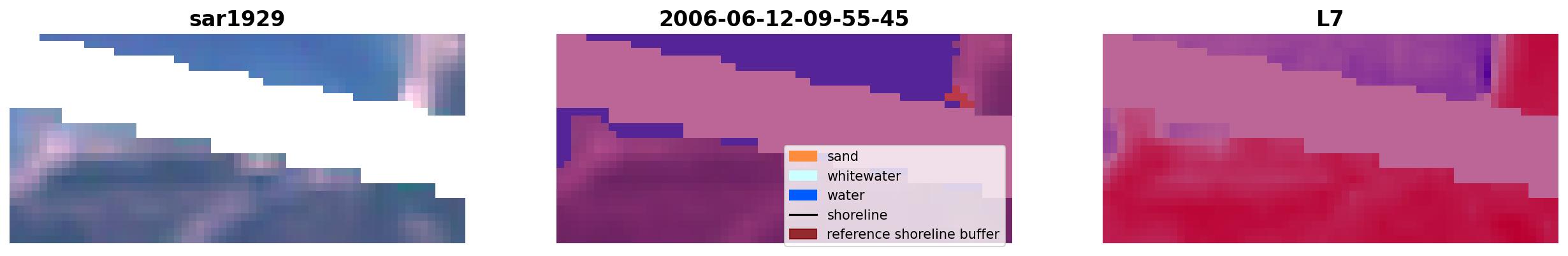 sar1929

2006-06-12-09-55-45

sand
whitewater
water
shoreline
reference shoreline buffer

L7